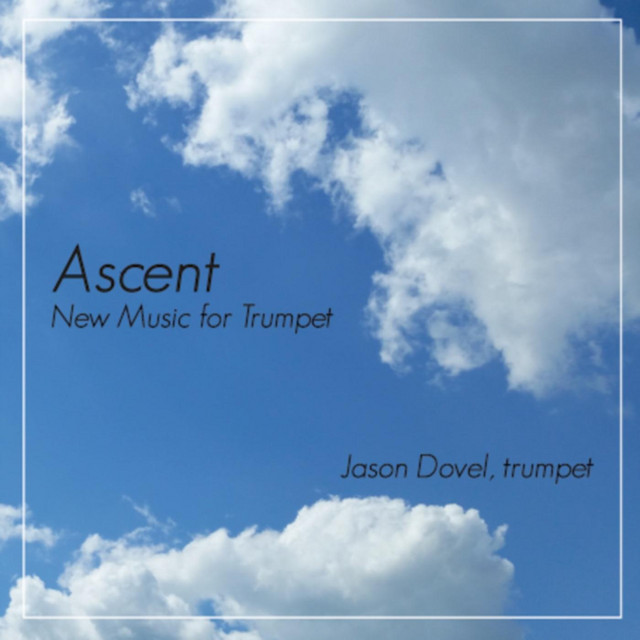 Ascent
New Music for Trumpet

Jason Dovel, trumpet